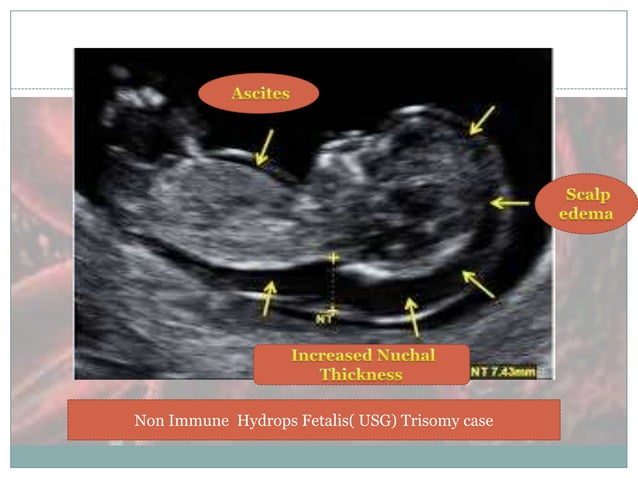 Ascites

Scalp edema

NT

Increased Nuchal Thickness

NT 7.43mm

Non Immune Hydrops Fetalis( USG) Trisomy case